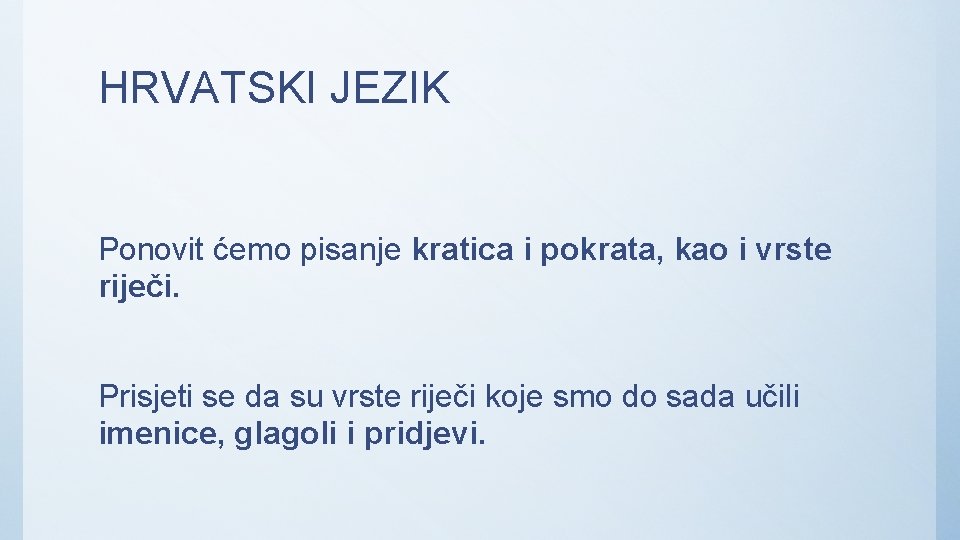 HRVATSKI JEZIK

Ponovit ćemo pisanje kratica i pokrata, kao i vrste riječi.

Prisjeti se da su vrste riječi koje smo do sada učili imenice, glagoli i pridjevi.